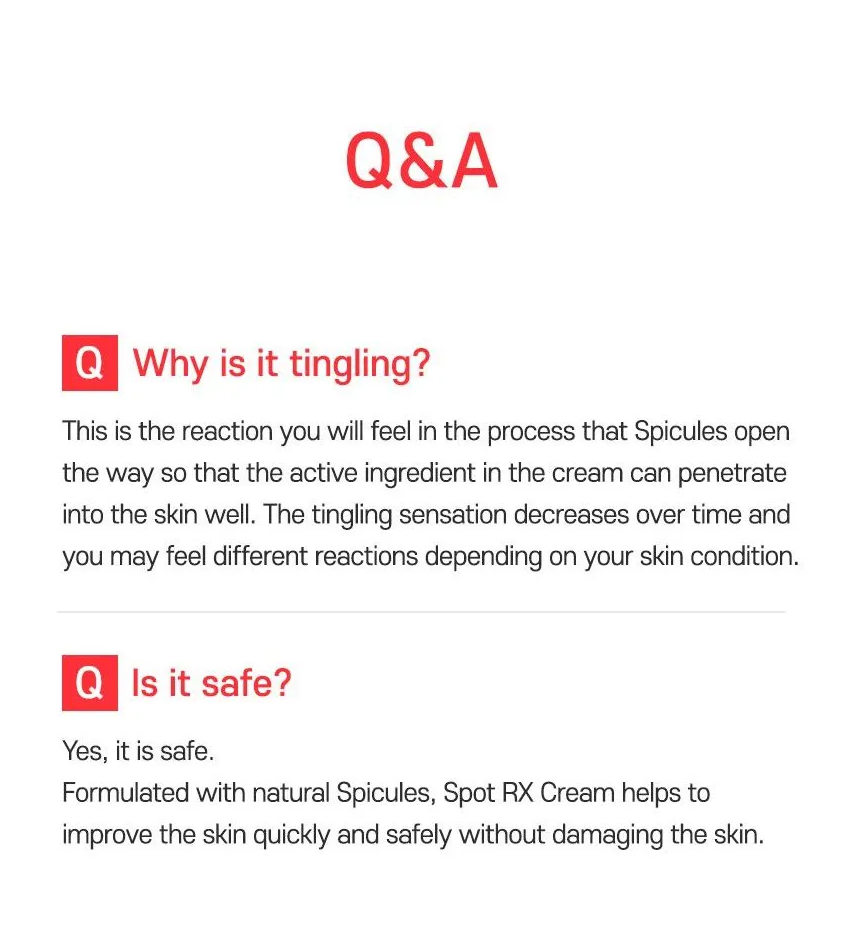 Q&A

Q Why is it tingling?

This is the reaction you will feel in the process that Spicules open the way so that the active ingredient in the cream can penetrate into the skin well. The tingling sensation decreases over time and you may feel different reactions depending on your skin condition.

Q Is it safe?

Yes, it is safe.
Formulated with natural Spicules, Spot RX Cream helps to improve the skin quickly and safely without damaging the skin.